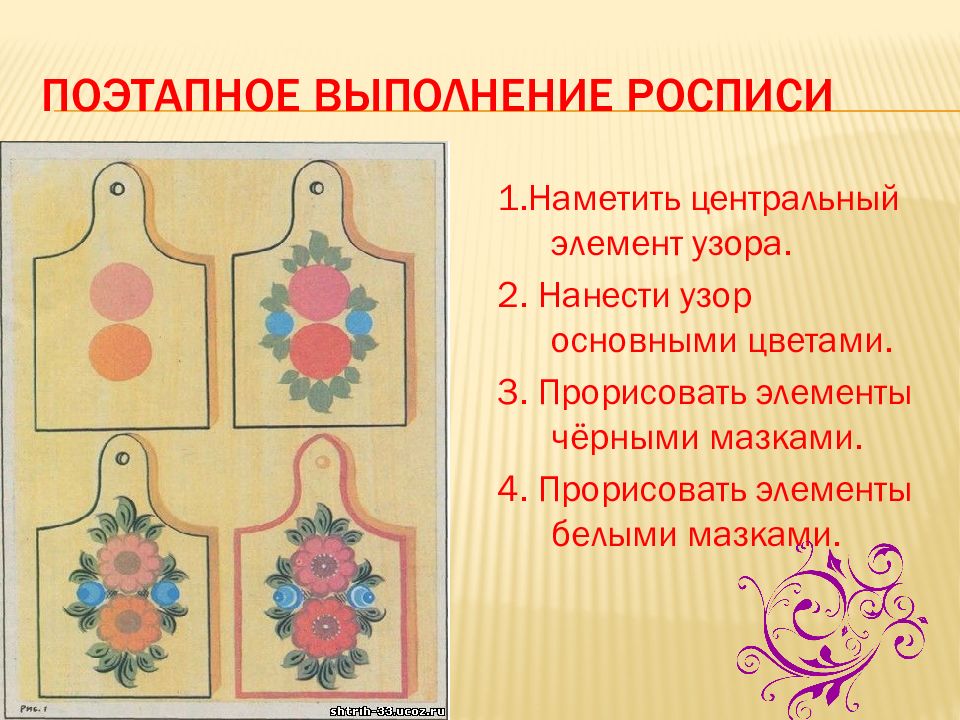 ПОЭТАПНОЕ ВЫПОЛНЕНИЕ РОСПИСИ

1.Наметить центральный элемент узора.

2. Нанести узор основными цветами.

3. Прорисовать элементы чёрными мазками.

4. Прорисовать элементы белыми мазками.

Рис. 1

shtrih-33.ucoz.ru